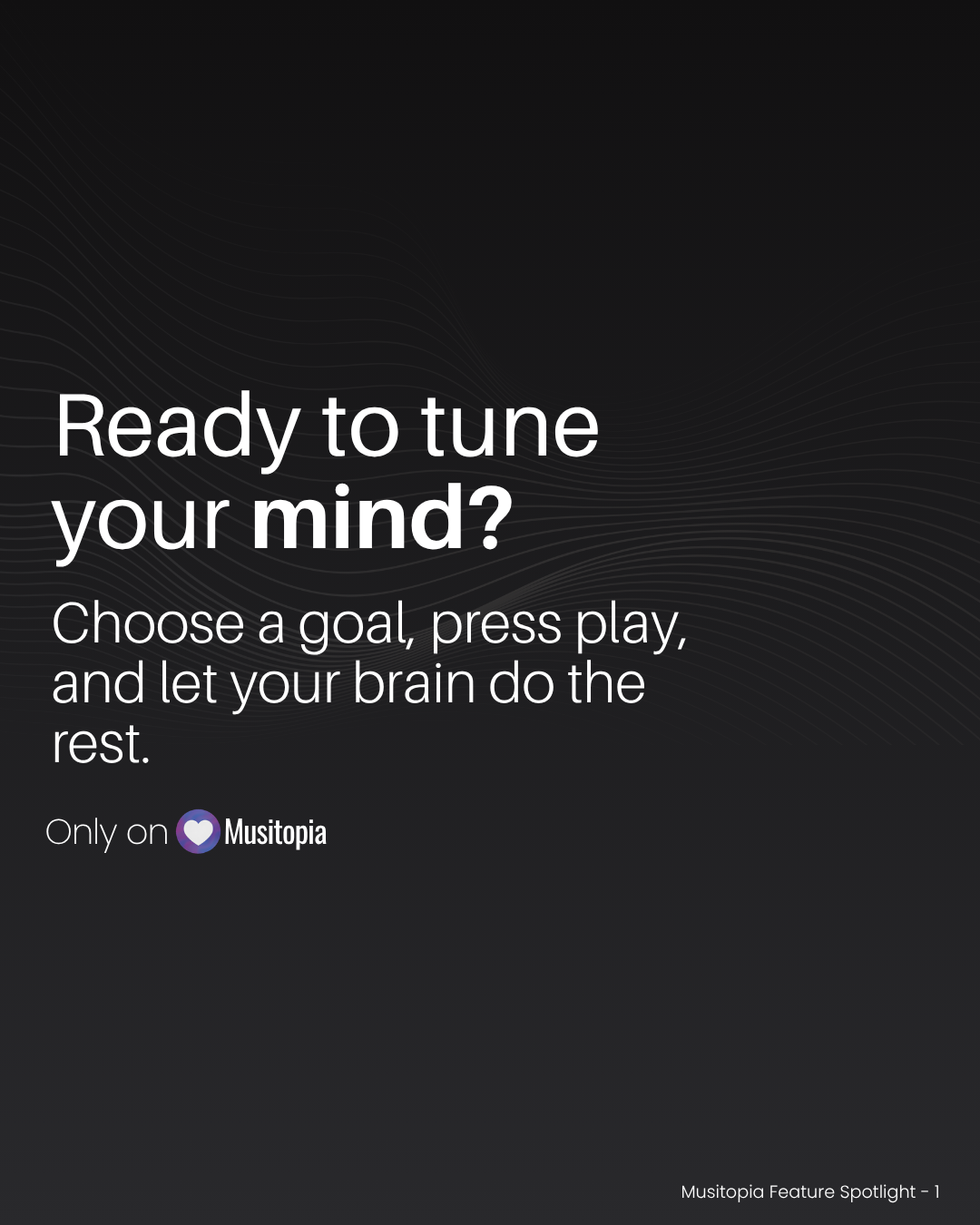 Ready to tune your mind?

Choose a goal, press play, and let your brain do the rest.

Only on Musitopia

Musitopia Feature Spotlight - 1